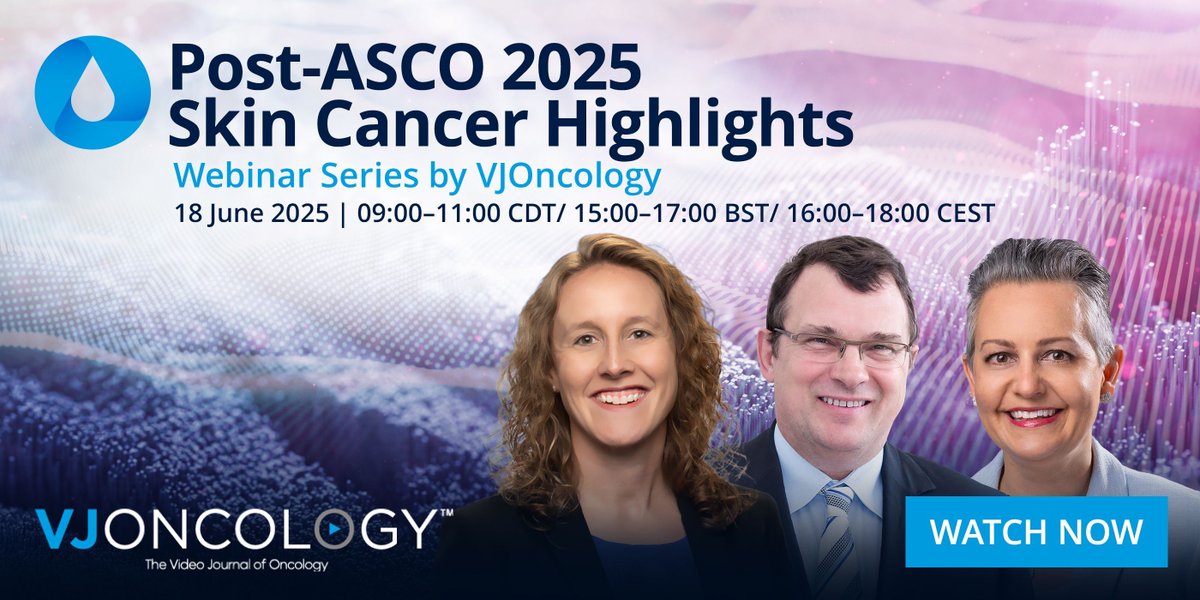 Post-ASCO 2025
Skin Cancer Highlights

Webinar Series by VJOncology

18 June 2025 | 09:00–11:00 CDT/ 15:00–17:00 BST/ 16:00–18:00 CEST

VJONCOLOGY™
The Video Journal of Oncology

WATCH NOW